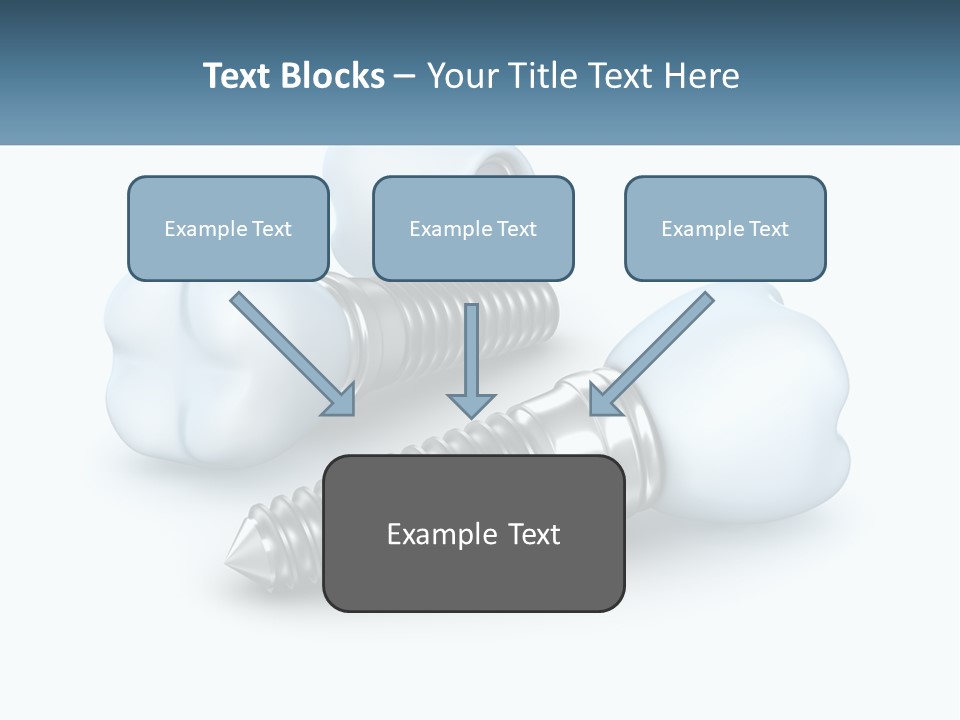 Text Blocks – Your Title Text Here

Example Text

Example Text

Example Text

Example Text